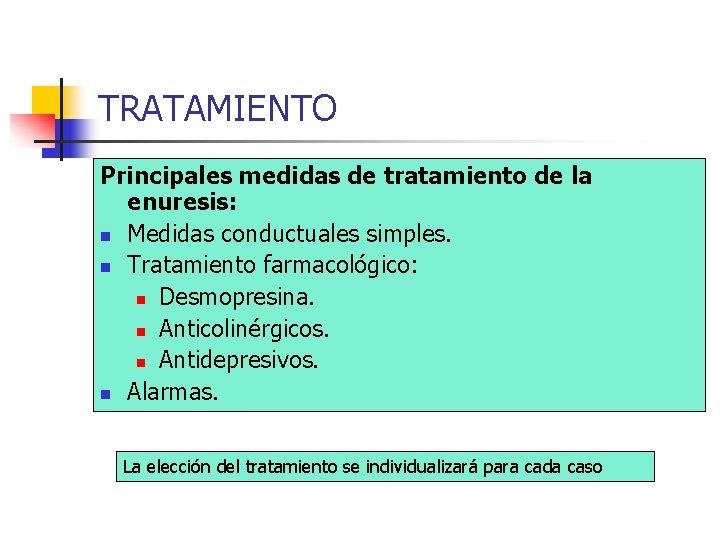 TRATAMIENTO

Principales medidas de tratamiento de la enuresis:

- Medidas conductuales simples.
- Tratamiento farmacológico:
  - Desmopresina.
  - Anticolinérgicos.
  - Antidepresivos.
- Alarmas.

La elección del tratamiento se individualizará para cada caso